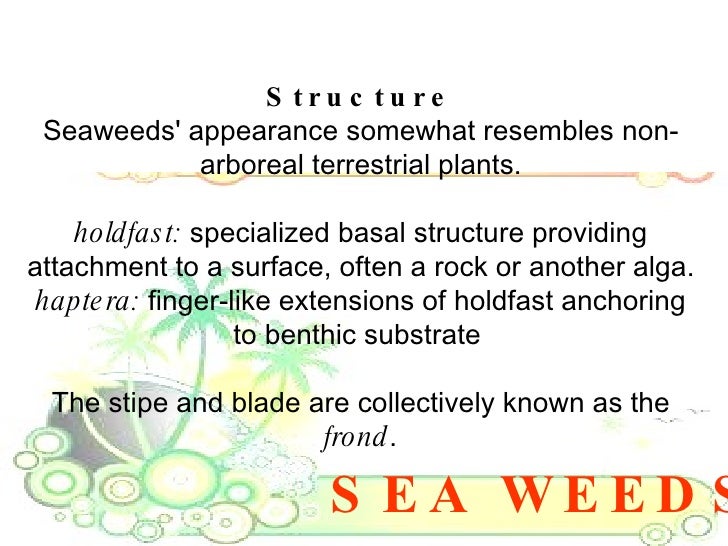 Structure
Seaweeds' appearance somewhat resembles non-arboreal terrestrial plants.

holdfast: specialized basal structure providing attachment to a surface, often a rock or another alga.
haptera: finger-like extensions of holdfast anchoring to benthic substrate

The stipe and blade are collectively known as the frond.

SEA WEEDS